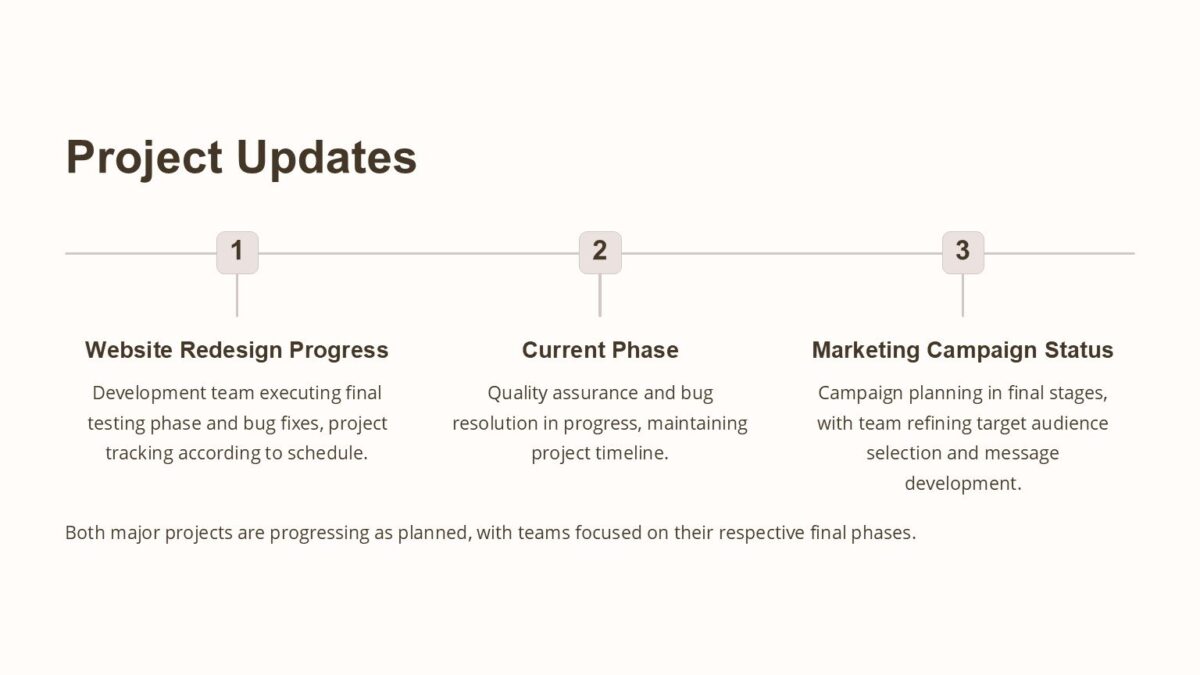 Project Updates

1

Website Redesign Progress

Development team executing final testing phase and bug fixes, project tracking according to schedule.

2

Current Phase

Quality assurance and bug resolution in progress, maintaining project timeline.

3

Marketing Campaign Status

Campaign planning in final stages, with team refining target audience selection and message development.

Both major projects are progressing as planned, with teams focused on their respective final phases.